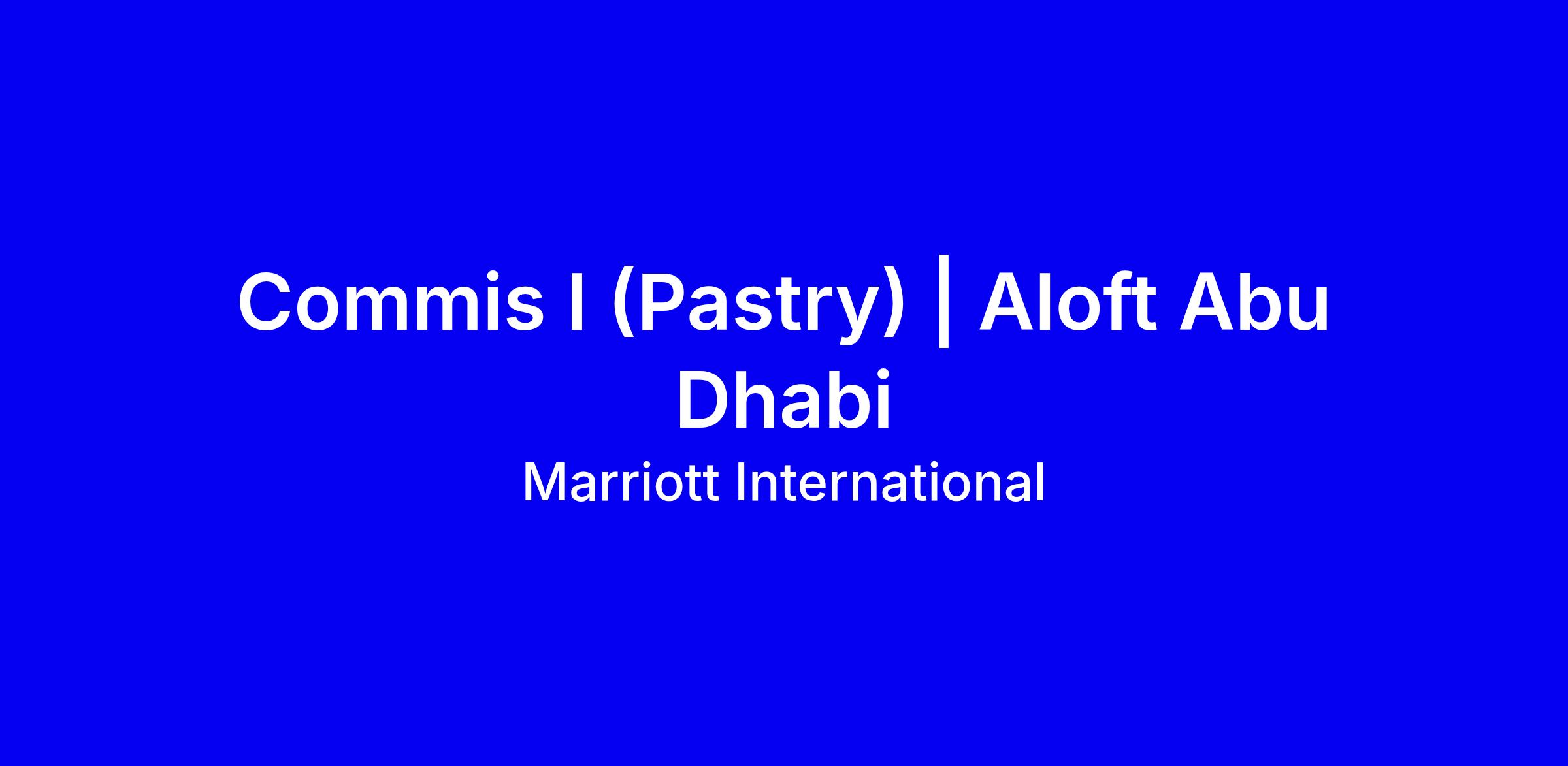 Commis I (Pastry) | Aloft Abu Dhabi

Marriott International